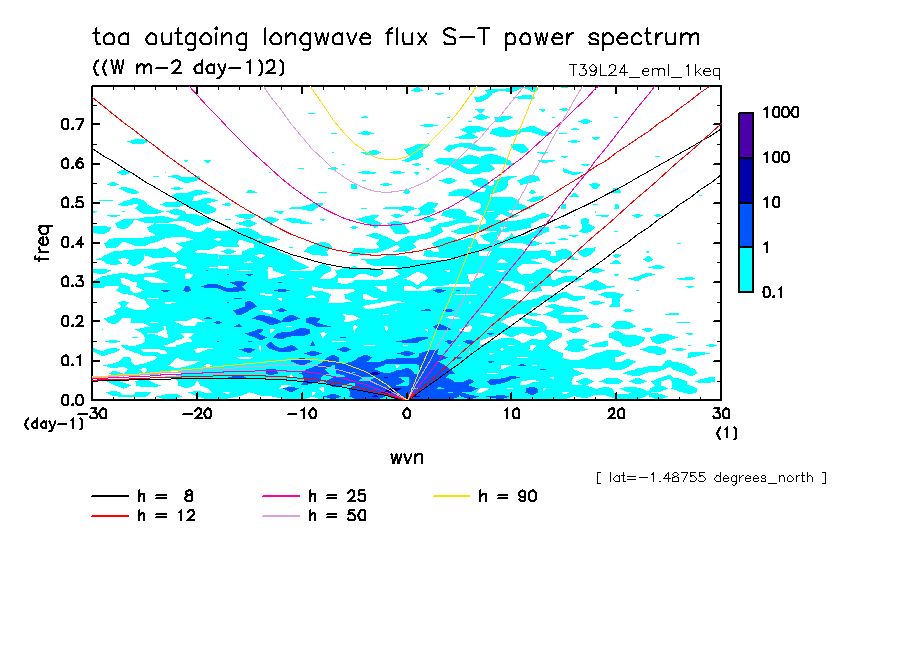 toa outgoing longwave flux S-T power spectrum
((W m-2 day-1)2)
T39L24_eml_1keq

1000
100
10
1
0.1

freq
0.7
0.6
0.5
0.4
0.3
0.2
0.1
0.0
(day-1)
-30 -20 -10 0 10 20 30
(1)

wvn

[ lat=-1.48755 degrees_north ]

h = 8
h = 12
h = 25
h = 50
h = 90